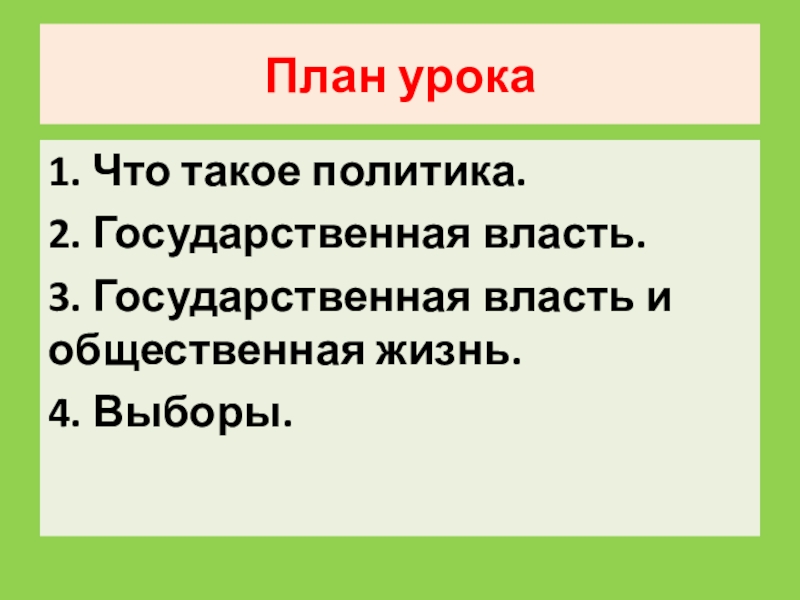 План урока

1. Что такое политика.

2. Государственная власть.

3. Государственная власть и общественная жизнь.

4. Выборы.